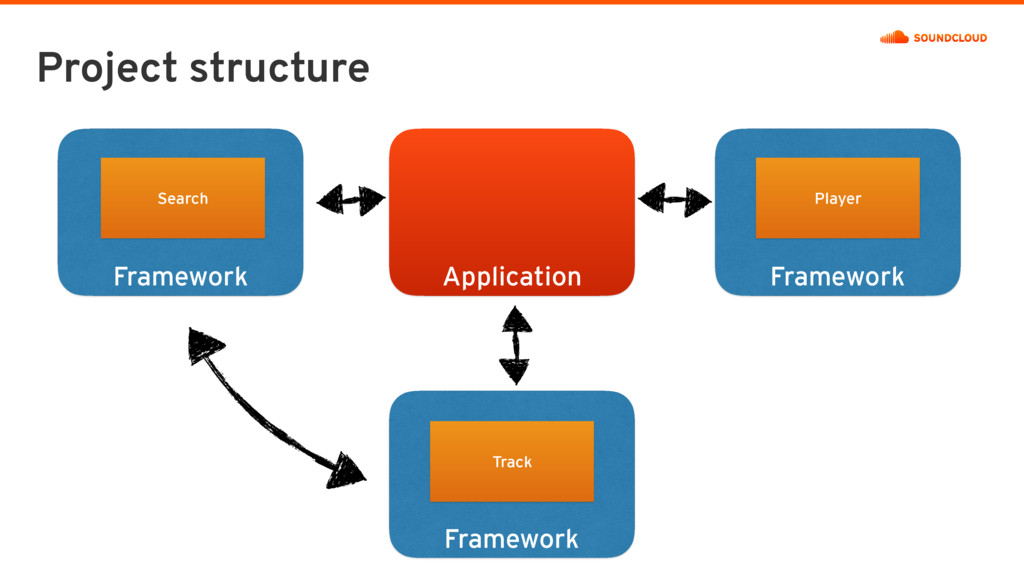 Project structure

SOUNDCLOUD

Search

Framework

Application

Player

Framework

Track

Framework